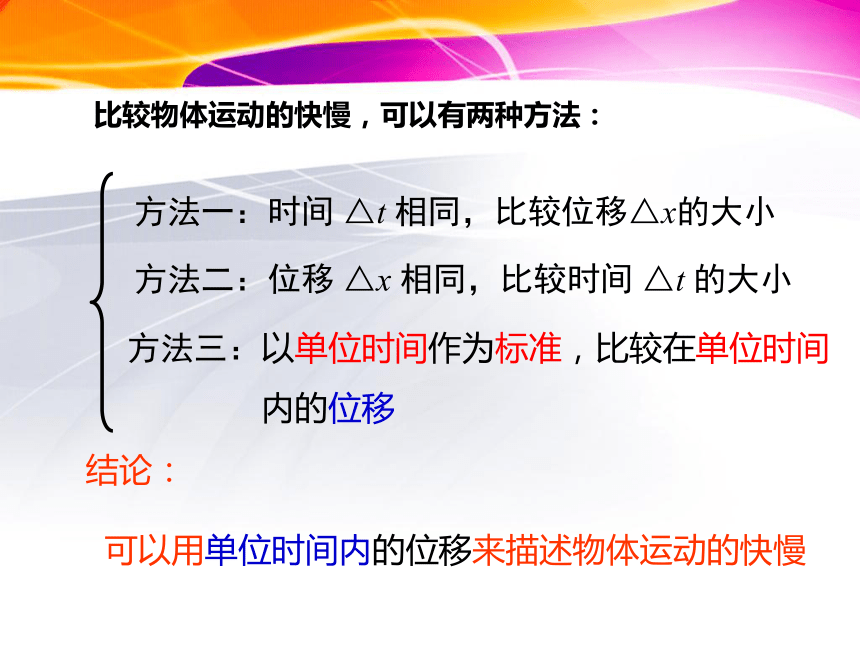 比较物体运动的快慢，可以有两种方法：

方法一：时间 $\triangle t$ 相同，比较位移$\triangle x$的大小

方法二：位移 $\triangle x$ 相同，比较时间 $\triangle t$ 的大小

方法三：以单位时间作为标准，比较在单位时间内的位移

结论：

可以用单位时间内的位移来描述物体运动的快慢